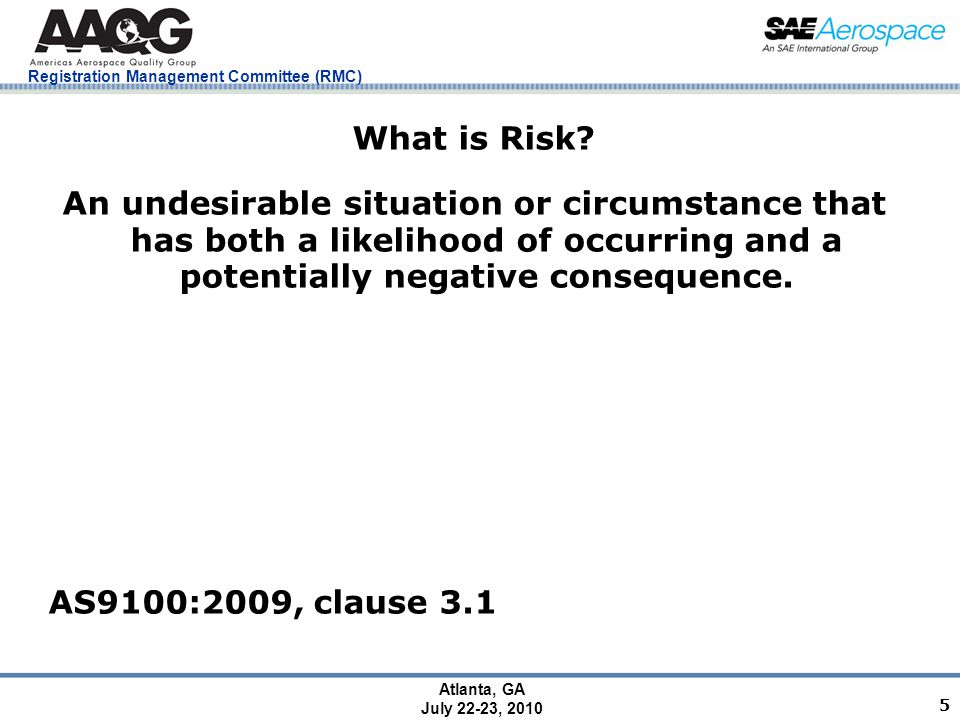 AAQG
Americas Aerospace Quality Group
Registration Management Committee (RMC)

SAE Aerospace
An SAE International Group

What is Risk?

An undesirable situation or circumstance that has both a likelihood of occurring and a potentially negative consequence.

AS9100:2009, clause 3.1

Atlanta, GA
July 22-23, 2010

5